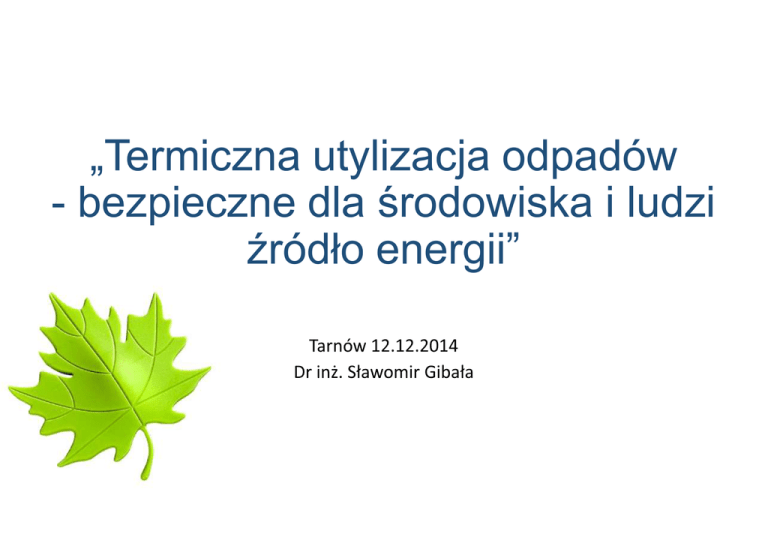 „Termiczna utylizacja odpadów - bezpieczne dla środowiska i ludzi źródło energii”

Tarnów 12.12.2014
Dr inż. Sławomir Gibała